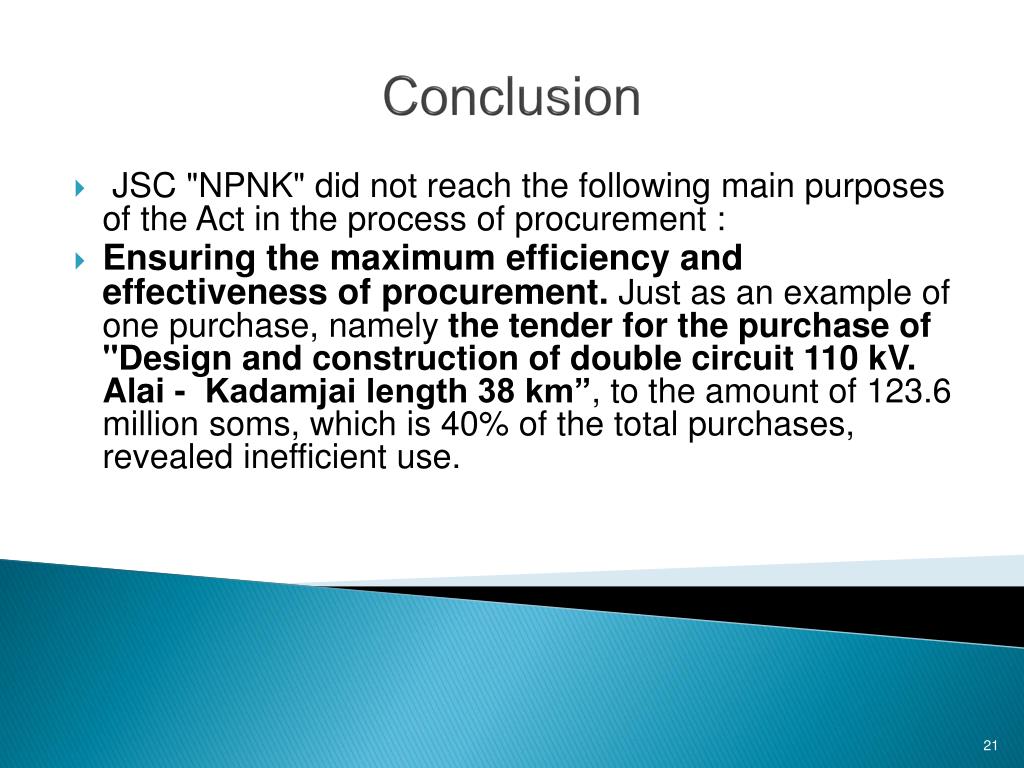 Conclusion

JSC "NPNK" did not reach the following main purposes of the Act in the process of procurement :

Ensuring the maximum efficiency and effectiveness of procurement. Just as an example of one purchase, namely the tender for the purchase of "Design and construction of double circuit 110 kV. Alai - Kadamjai length 38 km”, to the amount of 123.6 million soms, which is 40% of the total purchases, revealed inefficient use.

21